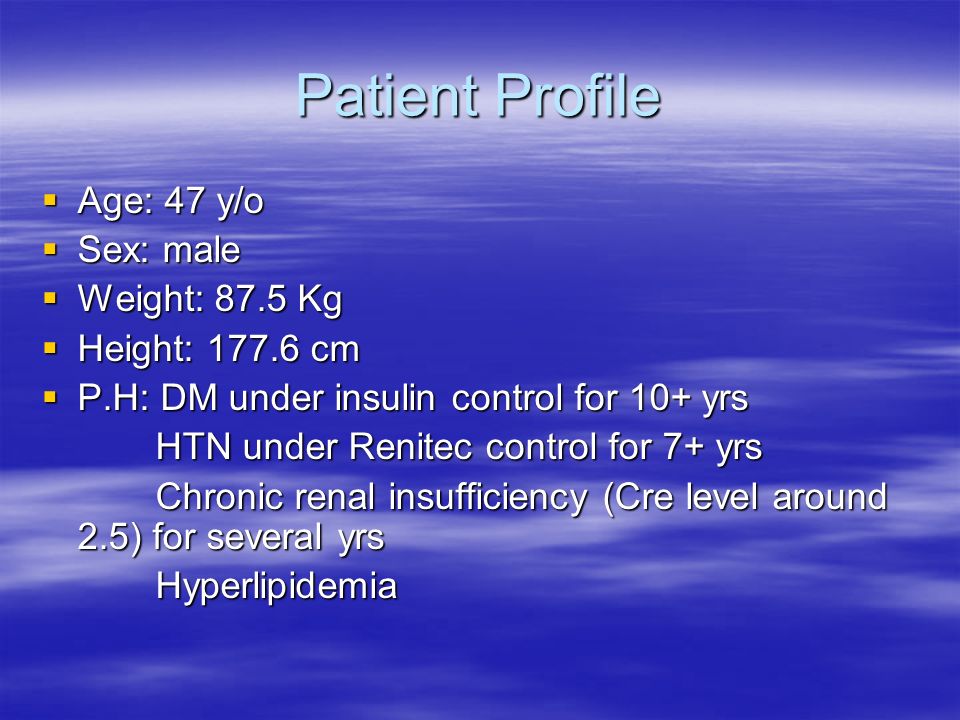 Patient Profile

- Age: 47 y/o
- Sex: male
- Weight: 87.5 Kg
- Height: 177.6 cm
- P.H: DM under insulin control for 10+ yrs
 HTN under Renitec control for 7+ yrs
 Chronic renal insufficiency (Cre level around 2.5) for several yrs
 Hyperlipidemia